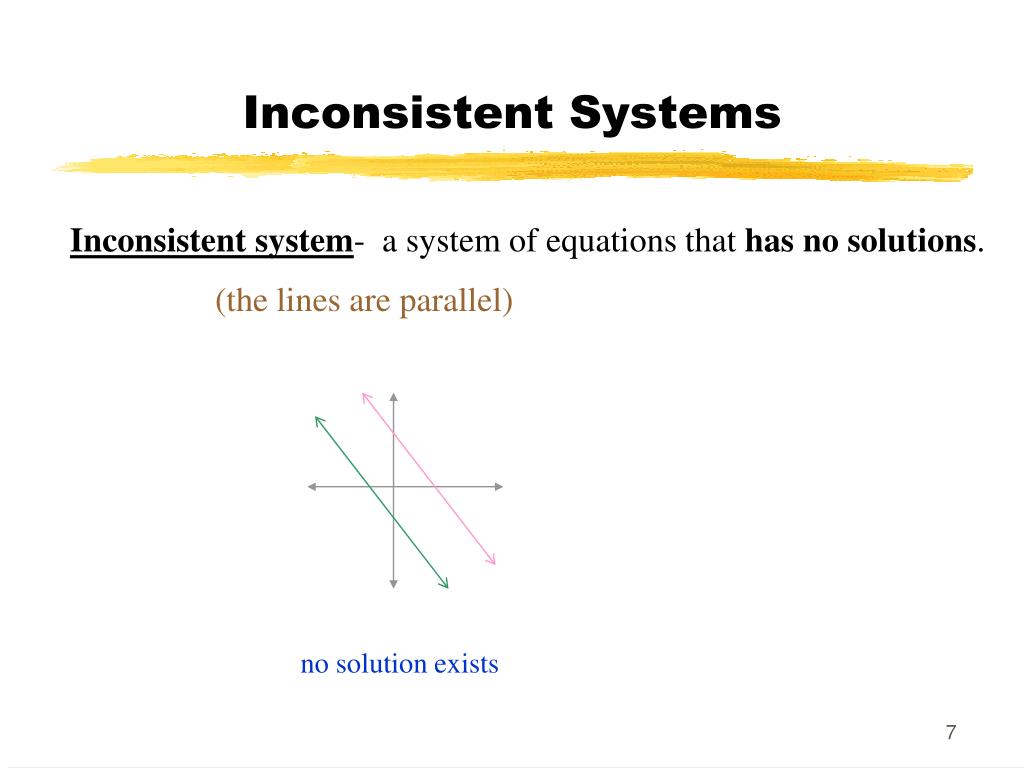 Inconsistent Systems

Inconsistent system- a system of equations that has no solutions.

(the lines are parallel)

no solution exists

7